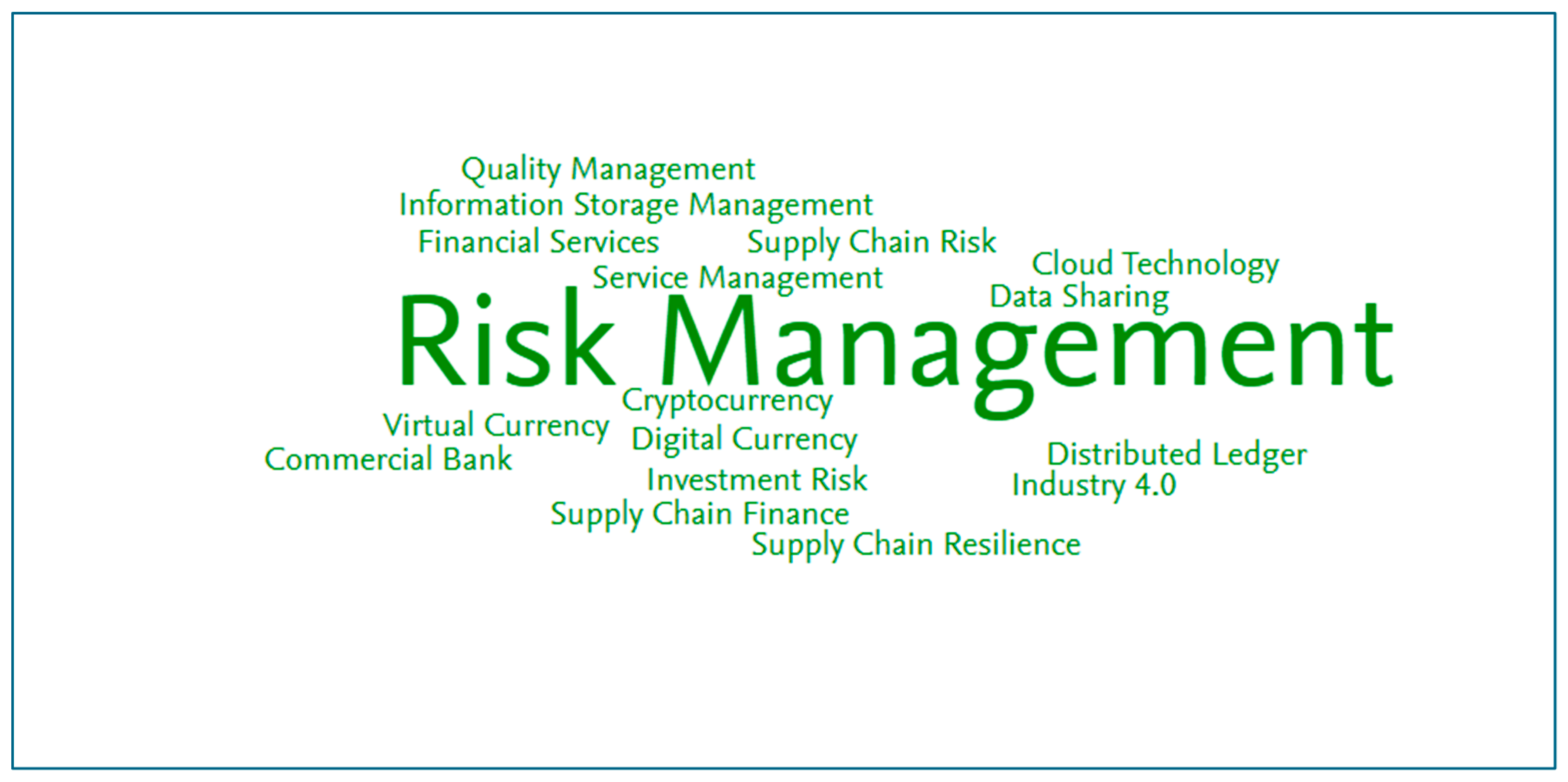 Quality Management
Information Storage Management
Financial Services
Supply Chain Risk
Cloud Technology
Service Management
Data Sharing
Risk Management
Cryptocurrency
Virtual Currency
Digital Currency
Commercial Bank
Distributed Ledger
Investment Risk
Industry 4.0
Supply Chain Finance
Supply Chain Resilience